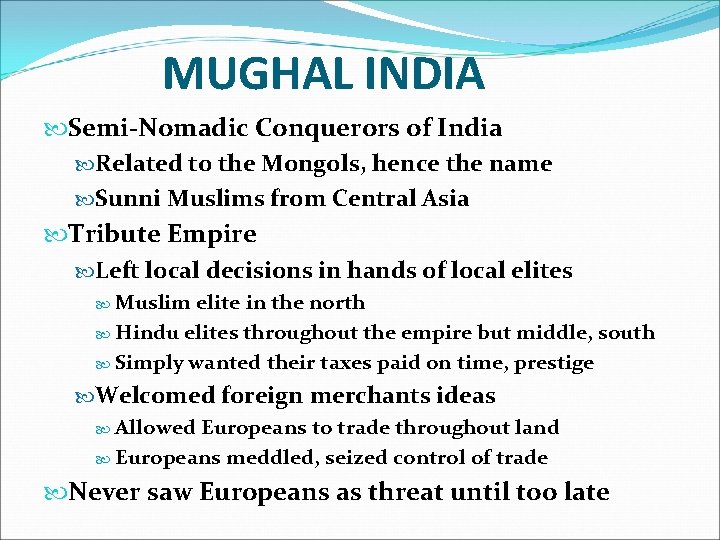 MUGHAL INDIA

Semi-Nomadic Conquerors of India

Related to the Mongols, hence the name

Sunni Muslims from Central Asia

Tribute Empire

Left local decisions in hands of local elites

Muslim elite in the north

Hindu elites throughout the empire but middle, south

Simply wanted their taxes paid on time, prestige

Welcomed foreign merchants ideas

Allowed Europeans to trade throughout land

Europeans meddled, seized control of trade

Never saw Europeans as threat until too late